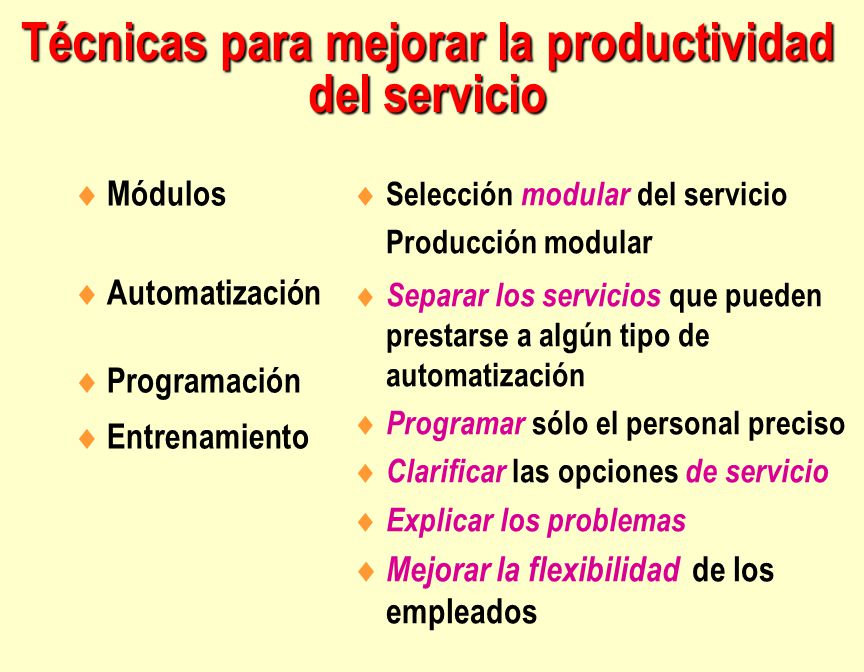 Técnicas para mejorar la productividad del servicio

♦ Módulos

♦ Automatización

♦ Programación

♦ Entrenamiento

♦ Selección modular del servicio
Producción modular

♦ Separar los servicios que pueden prestarse a algún tipo de automatización

♦ Programar sólo el personal preciso

♦ Clarificar las opciones de servicio

♦ Explicar los problemas

♦ Mejorar la flexibilidad de los empleados